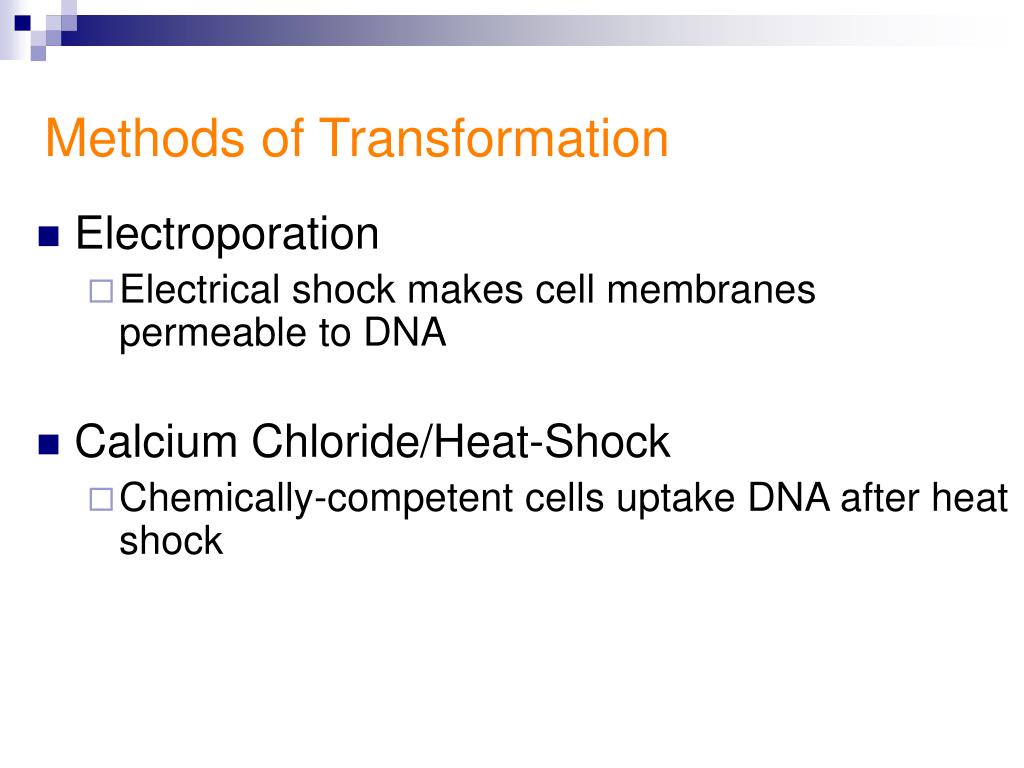 Methods of Transformation

Electroporation

Electrical shock makes cell membranes permeable to DNA

Calcium Chloride/Heat-Shock

Chemically-competent cells uptake DNA after heat shock